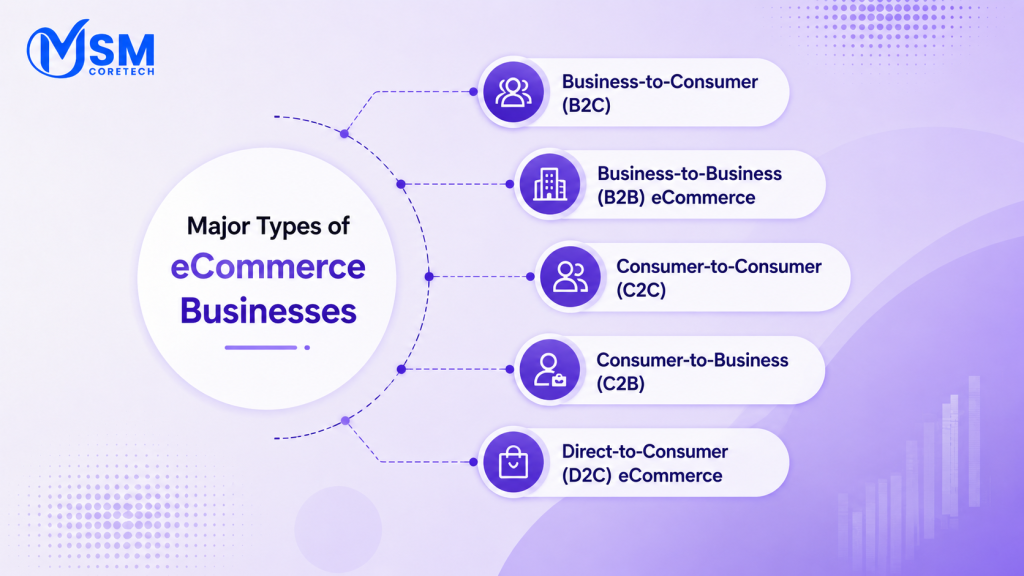 MSM
CORETECH

Major Types of eCommerce Businesses

Business-to-Consumer (B2C)

Business-to-Business (B2B) eCommerce

Consumer-to-Consumer (C2C)

Consumer-to-Business (C2B)

Direct-to-Consumer (D2C) eCommerce